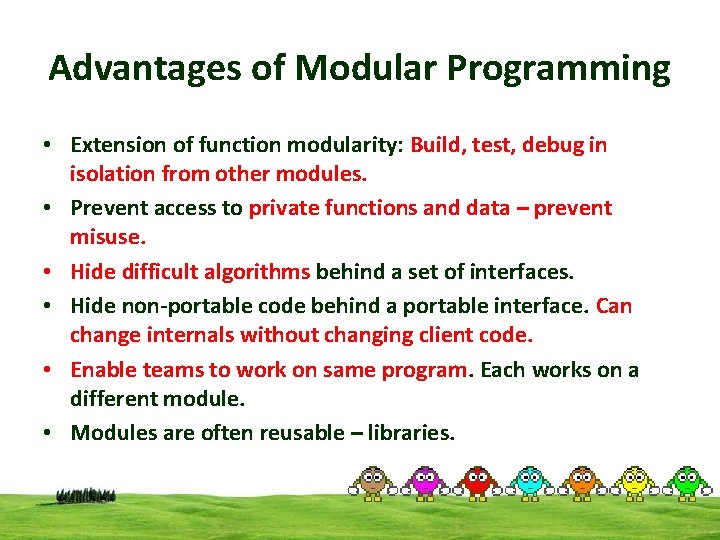 Advantages of Modular Programming

• Extension of function modularity: Build, test, debug in isolation from other modules.

• Prevent access to private functions and data – prevent misuse.

• Hide difficult algorithms behind a set of interfaces.

• Hide non-portable code behind a portable interface. Can change internals without changing client code.

• Enable teams to work on same program. Each works on a different module.

• Modules are often reusable – libraries.